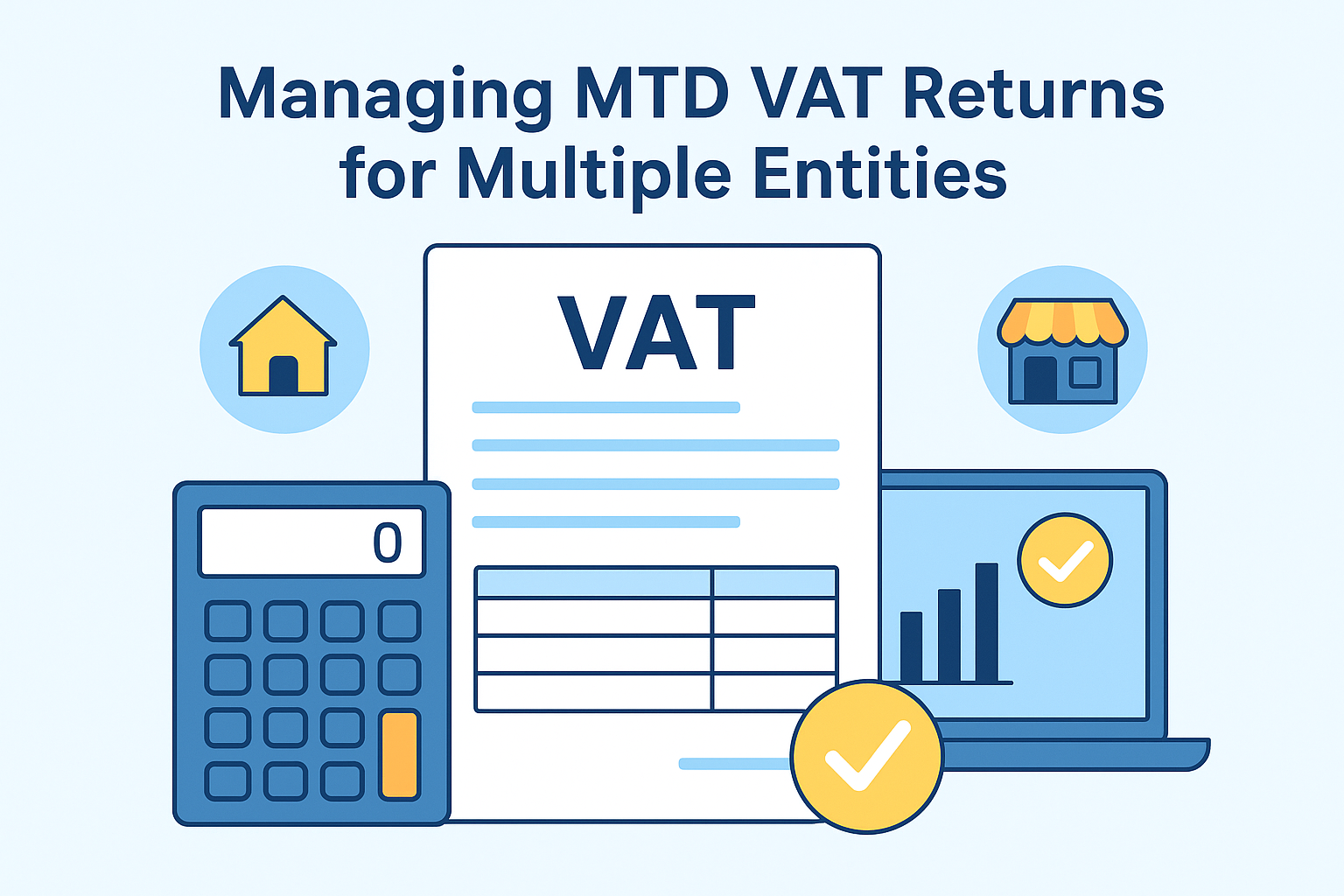 Managing MTD VAT Returns for Multiple Entities

VAT

0